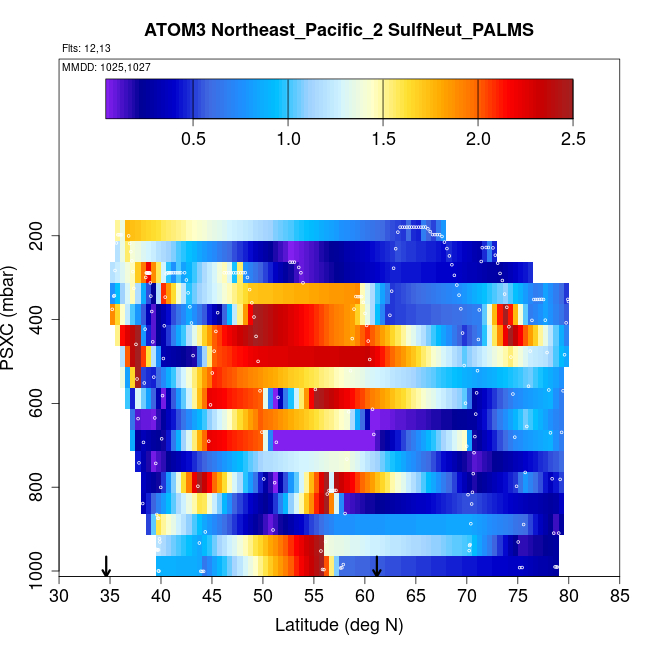 ATOM3 Northeast_Pacific_2 SulfNeut_PALMS

Flts: 12,13

MMDD: 1025,1027

0.5 1.0 1.5 2.0 2.5

PSXC (mbar)

200
400
600
800
1000

30 35 40 45 50 55 60 65 70 75 80 85

Latitude (deg N)